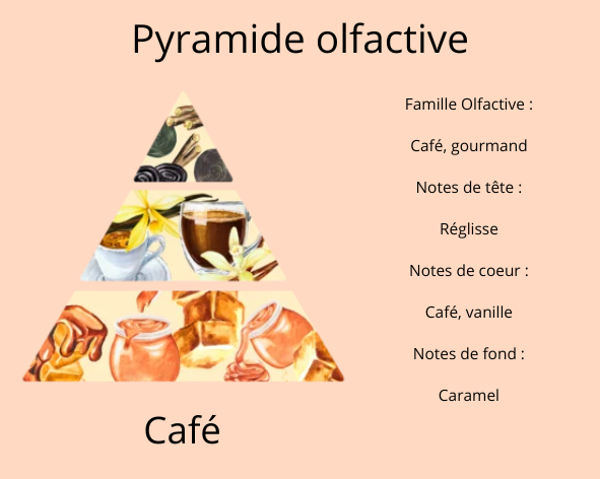 Pyramide olfactive

Café

Famille Olfactive :

Café, gourmand

Notes de tête :

Réglisse

Notes de coeur :

Café, vanille

Notes de fond :

Caramel